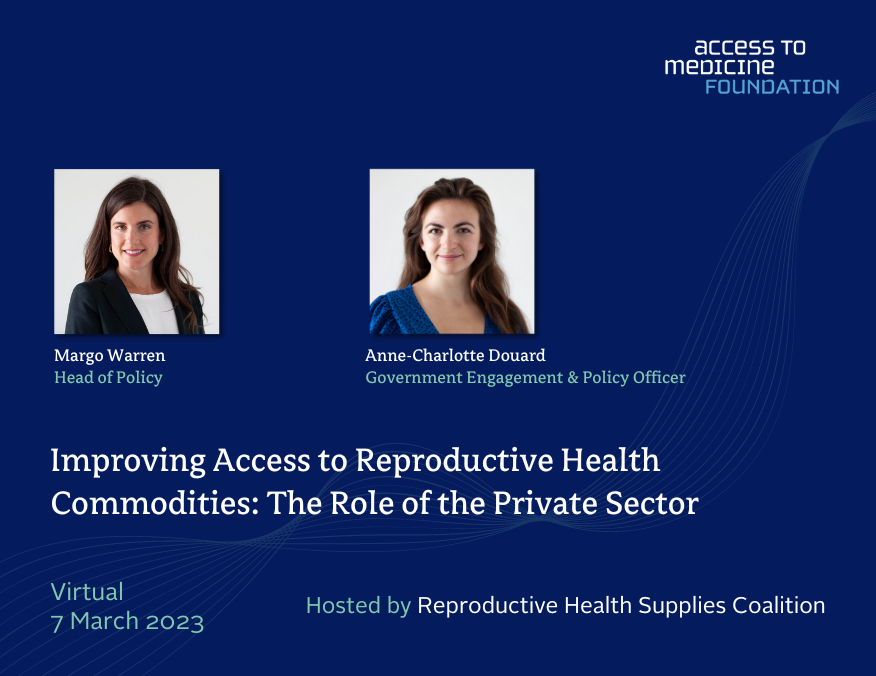 access to medicine FOUNDATION

Margo Warren
Head of Policy

Anne-Charlotte Douard
Government Engagement & Policy Officer

Improving Access to Reproductive Health Commodities: The Role of the Private Sector

Virtual
7 March 2023

Hosted by Reproductive Health Supplies Coalition